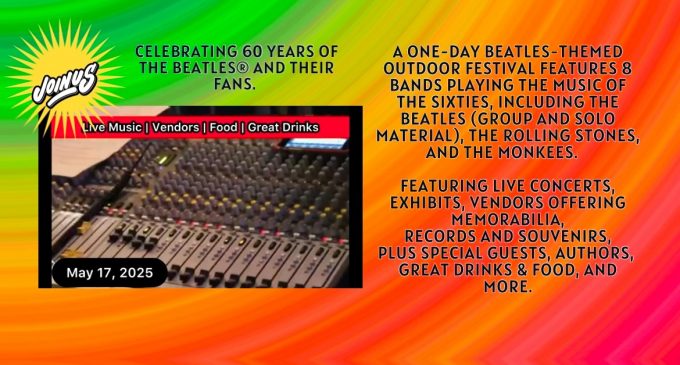 JOIN US

CELEBRATING 60 YEARS OF THE BEATLES® AND THEIR FANS.

Live Music | Vendors | Food | Great Drinks

May 17, 2025

A ONE-DAY BEATLES-THEMED OUTDOOR FESTIVAL FEATURES 8 BANDS PLAYING THE MUSIC OF THE SIXTIES, INCLUDING THE BEATLES (GROUP AND SOLO MATERIAL), THE ROLLING STONES, AND THE MONKEES.

FEATURING LIVE CONCERTS, EXHIBITS, VENDORS OFFERING MEMORABILIA, RECORDS AND SOUVENIRS, PLUS SPECIAL GUESTS, AUTHORS, GREAT DRINKS & FOOD, AND MORE.